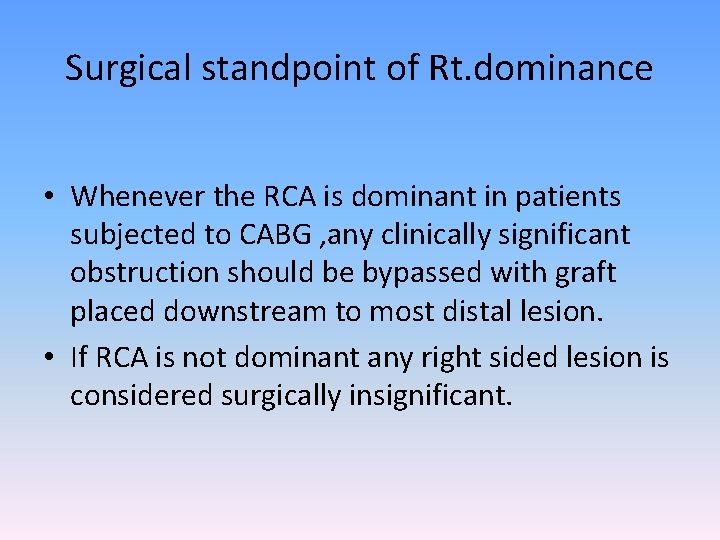 Surgical standpoint of Rt.dominance

• Whenever the RCA is dominant in patients subjected to CABG ,any clinically significant obstruction should be bypassed with graft placed downstream to most distal lesion.

• If RCA is not dominant any right sided lesion is considered surgically insignificant.